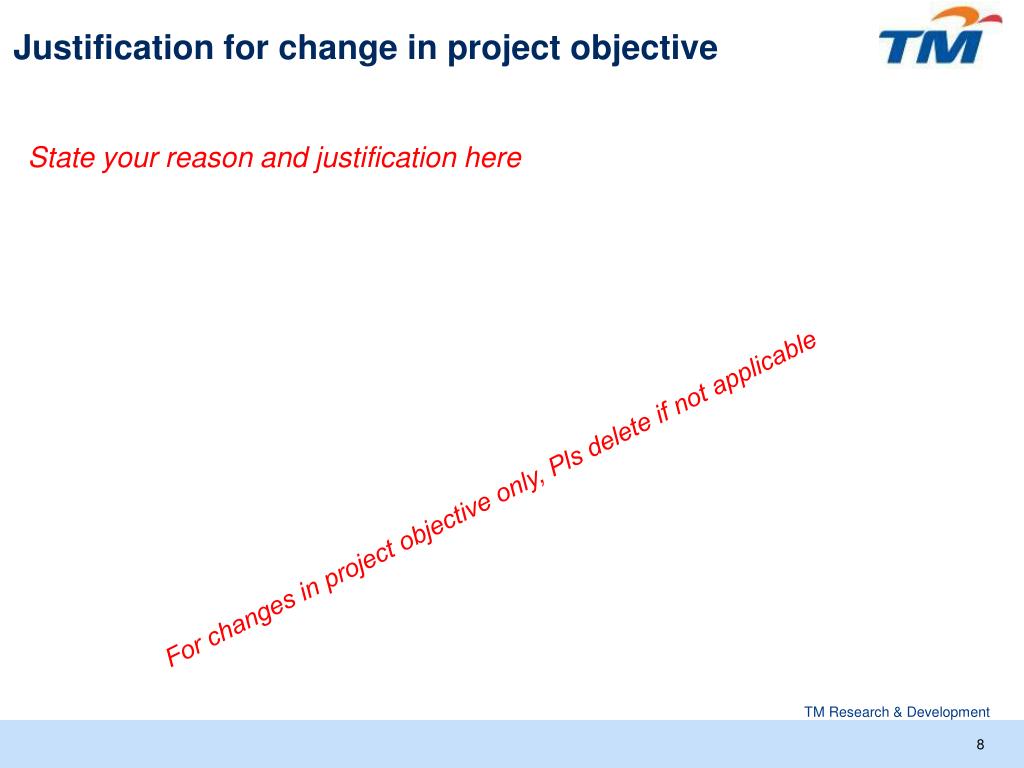 Justification for change in project objective

TM

State your reason and justification here

For changes in project objective only, Pls delete if not applicable

TM Research & Development

8